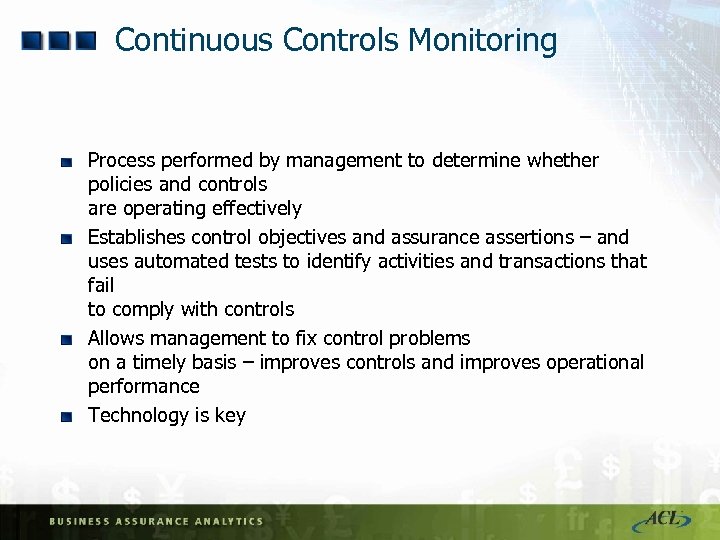 Continuous Controls Monitoring

- Process performed by management to determine whether policies and controls are operating effectively
- Establishes control objectives and assurance assertions – and uses automated tests to identify activities and transactions that fail to comply with controls
- Allows management to fix control problems on a timely basis – improves controls and improves operational performance
- Technology is key

BUSINESS ASSURANCE ANALYTICS

ACL